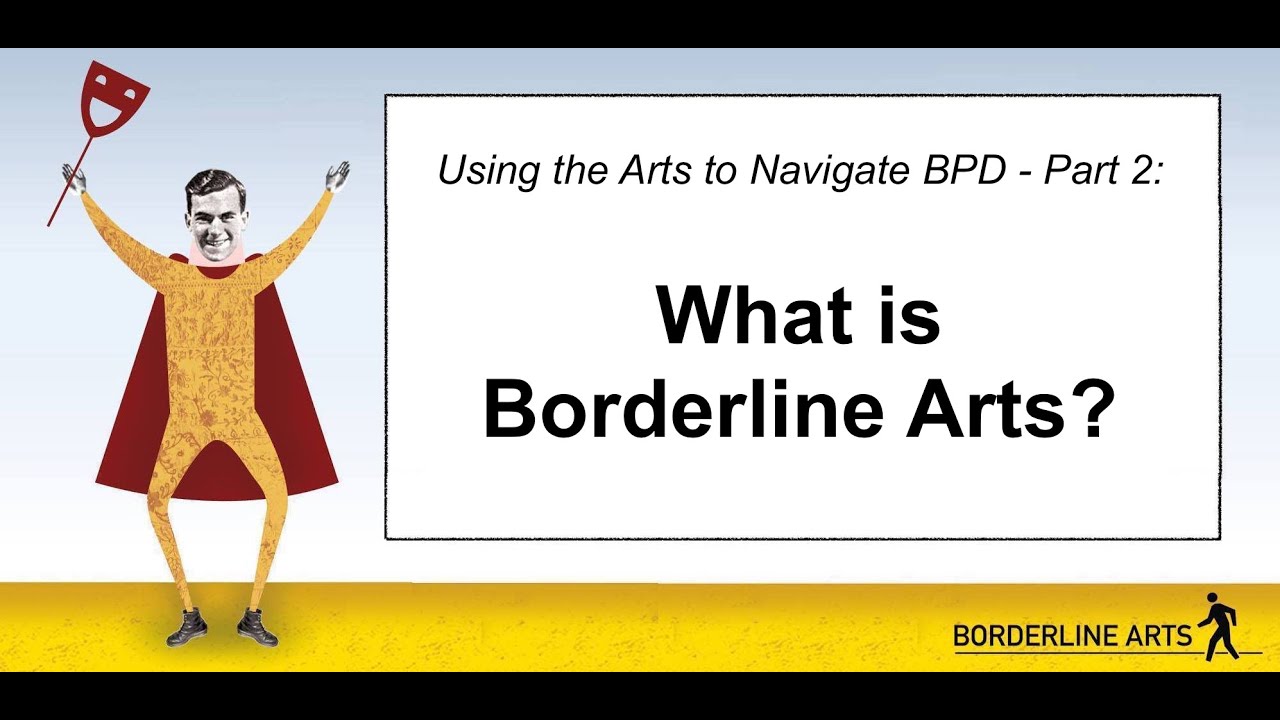 Using the Arts to Navigate BPD - Part 2:

What is Borderline Arts?

BORDERLINE ARTS